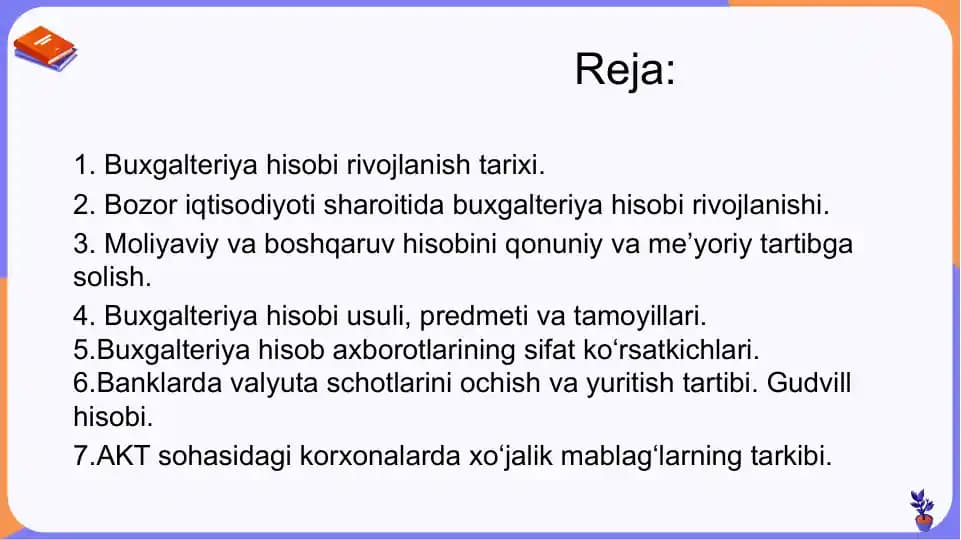 Reja:

1. Buxgalteriya hisobi rivojlanish tarixi.
2. Bozor iqtisodiyoti sharoitida buxgalteriya hisobi rivojlanishi.
3. Moliyaviy va boshqaruv hisobini qonuniy va me’yoriy tartibga solish.
4. Buxgalteriya hisobi usuli, predmeti va tamoyillari.
5.Buxgalteriya hisob axborotlarining sifat ko‘rsatkichlari.
6.Banklarda valyuta schotlarini ochish va yuritish tartibi. Gudvill hisobi.
7.AKT sohasidagi korxonalarda xo‘jalik mablag‘larning tarkibi.